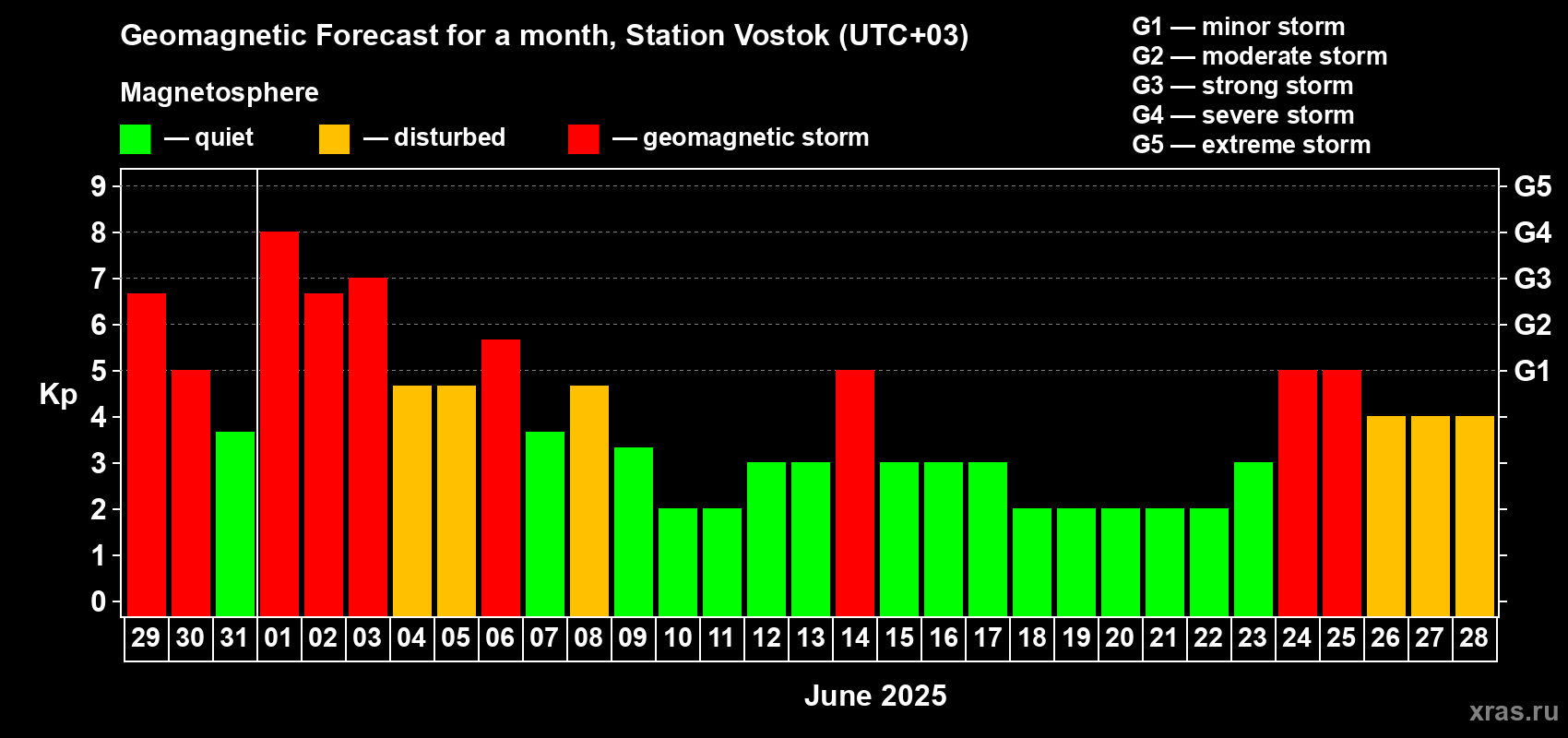 Geomagnetic Forecast for a month, Station Vostok (UTC+03)

Magnetosphere

— quiet — disturbed — geomagnetic storm

G1 — minor storm
G2 — moderate storm
G3 — strong storm
G4 — severe storm
G5 — extreme storm

Kp

9
8
7
6
5
4
3
2
1
0

G5
G4
G3
G2
G1

29 30 31 01 02 03 04 05 06 07 08 09 10 11 12 13 14 15 16 17 18 19 20 21 22 23 24 25 26 27 28

June 2025

xras.ru